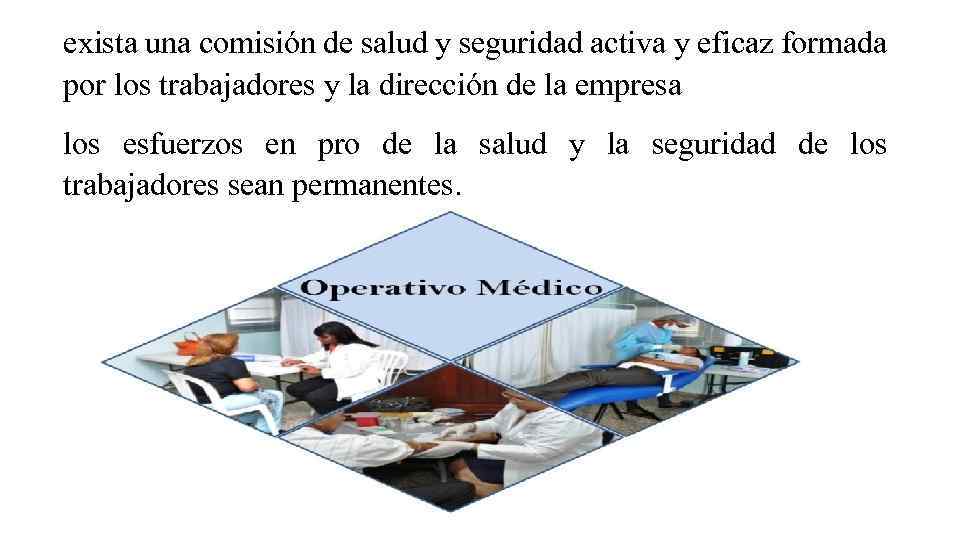 exista una comisión de salud y seguridad activa y eficaz formada por los trabajadores y la dirección de la empresa

los esfuerzos en pro de la salud y la seguridad de los trabajadores sean permanentes.

Operativo Médico